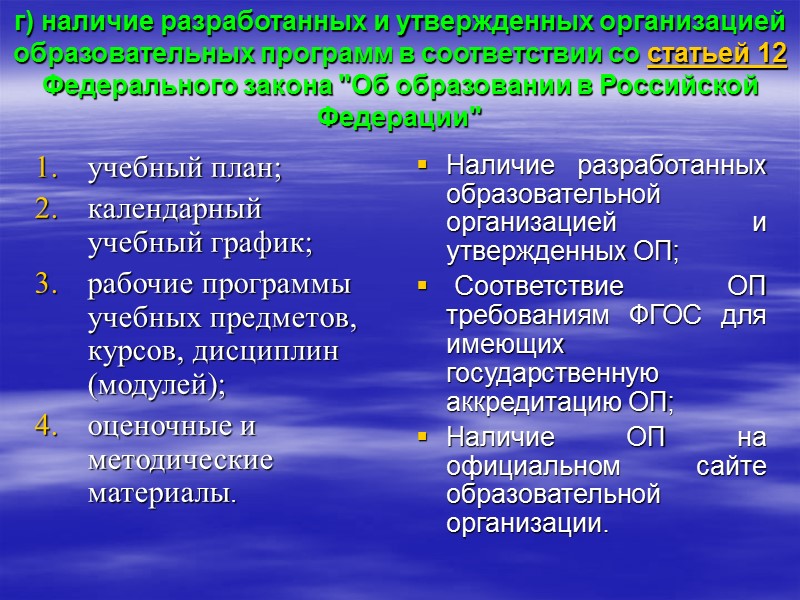 г) наличие разработанных и утвержденных организацией образовательных программ в соответствии со статьей 12 Федерального закона "Об образовании в Российской Федерации"

1. учебный план;
2. календарный учебный график;
3. рабочие программы учебных предметов, курсов, дисциплин (модулей);
4. оценочные и методические материалы.

▪ Наличие разработанных образовательной организацией и утвержденных ОП;
▪ Соответствие ОП требованиям ФГОС для имеющих государственную аккредитацию ОП;
▪ Наличие ОП на официальном сайте образовательной организации.